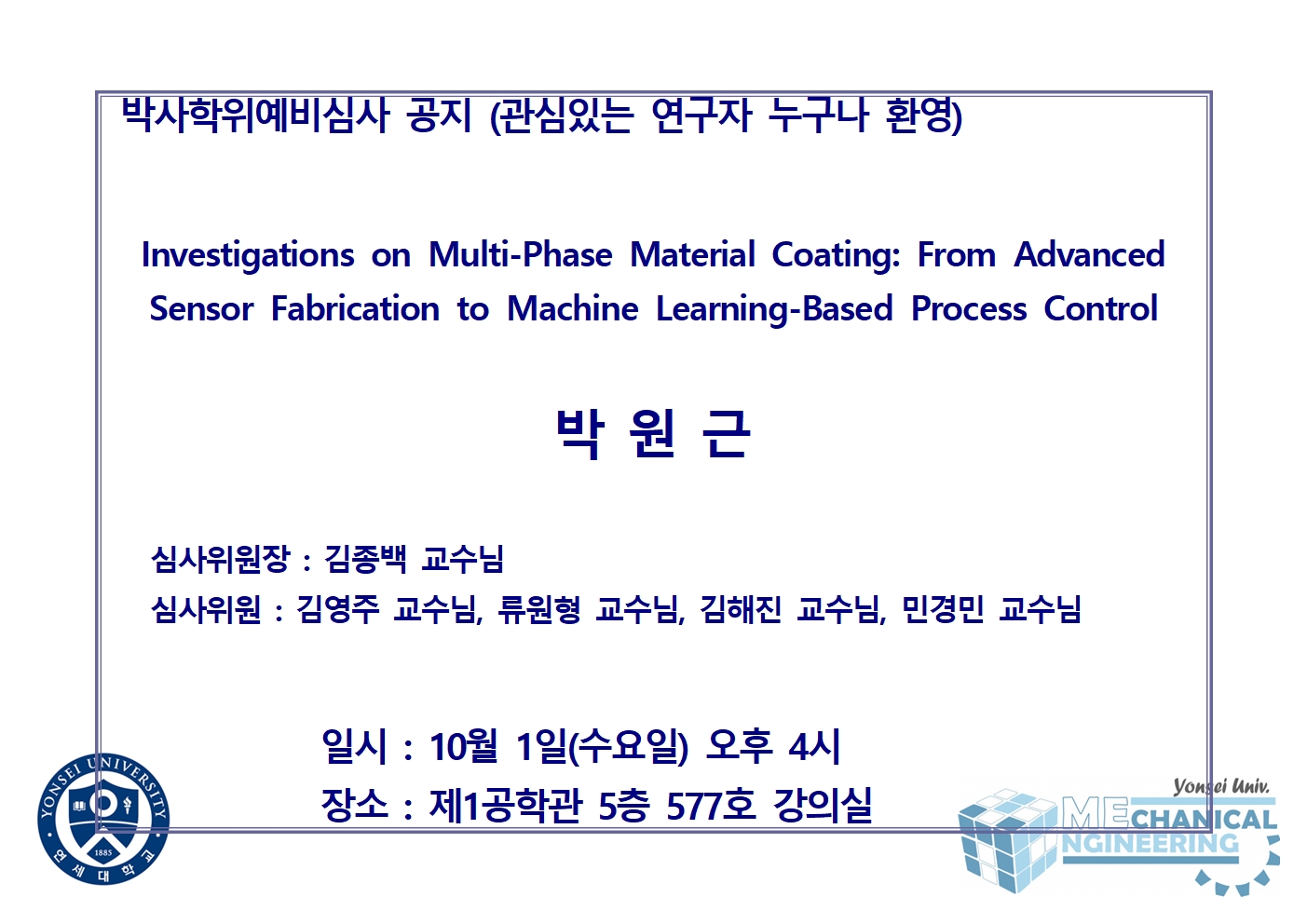 박사학위예비심사 공지 (관심있는 연구자 누구나 환영)

Investigations on Multi-Phase Material Coating: From Advanced Sensor Fabrication to Machine Learning-Based Process Control

박 원 근

심사위원장 : 김종백 교수님
심사위원 : 김영주 교수님, 류원형 교수님, 김해진 교수님, 민경민 교수님

일시 : 10월 1일(수요일) 오후 4시
장소 : 제1공학관 5층 577호 강의실

YONSEI UNIVERSITY
1885
연세대학교

Yonsei Univ.
MECHANICAL
ENGINEERING